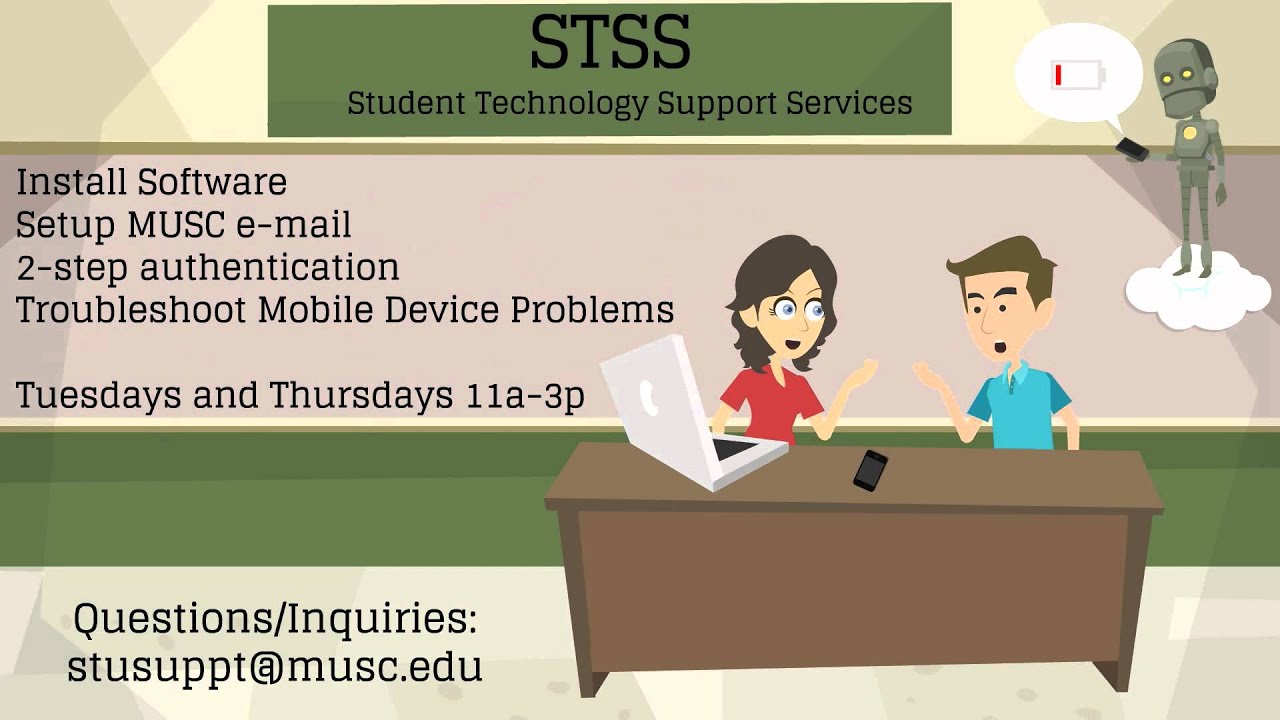 STSS
Student Technology Support Services

Install Software
Setup MUSC e-mail
2-step authentication
Troubleshoot Mobile Device Problems

Tuesdays and Thursdays 11a-3p

Questions/Inquiries:
stusuppt@musc.edu